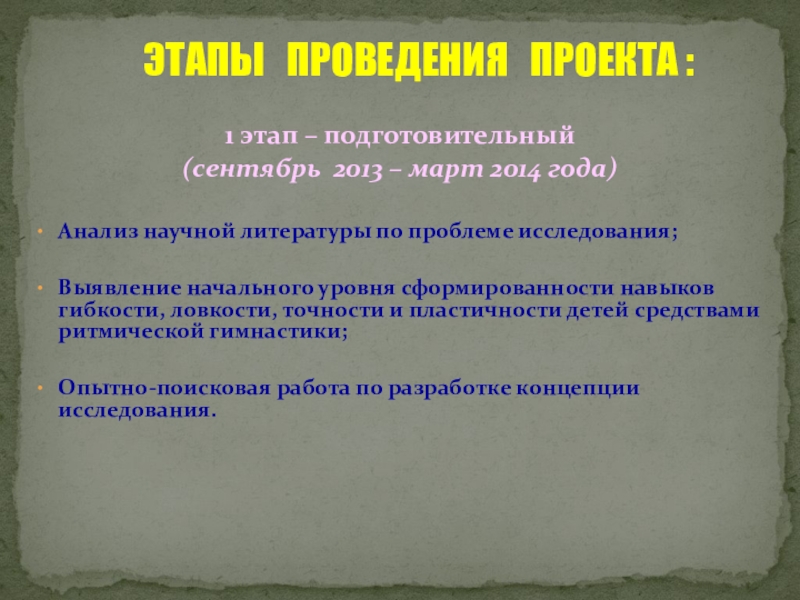 ЭТАПЫ ПРОВЕДЕНИЯ ПРОЕКТА :

1 этап – подготовительный
(сентябрь 2013 – март 2014 года)

• Анализ научной литературы по проблеме исследования;

• Выявление начального уровня сформированности навыков гибкости, ловкости, точности и пластичности детей средствами ритмической гимнастики;

• Опытно-поисковая работа по разработке концепции исследования.